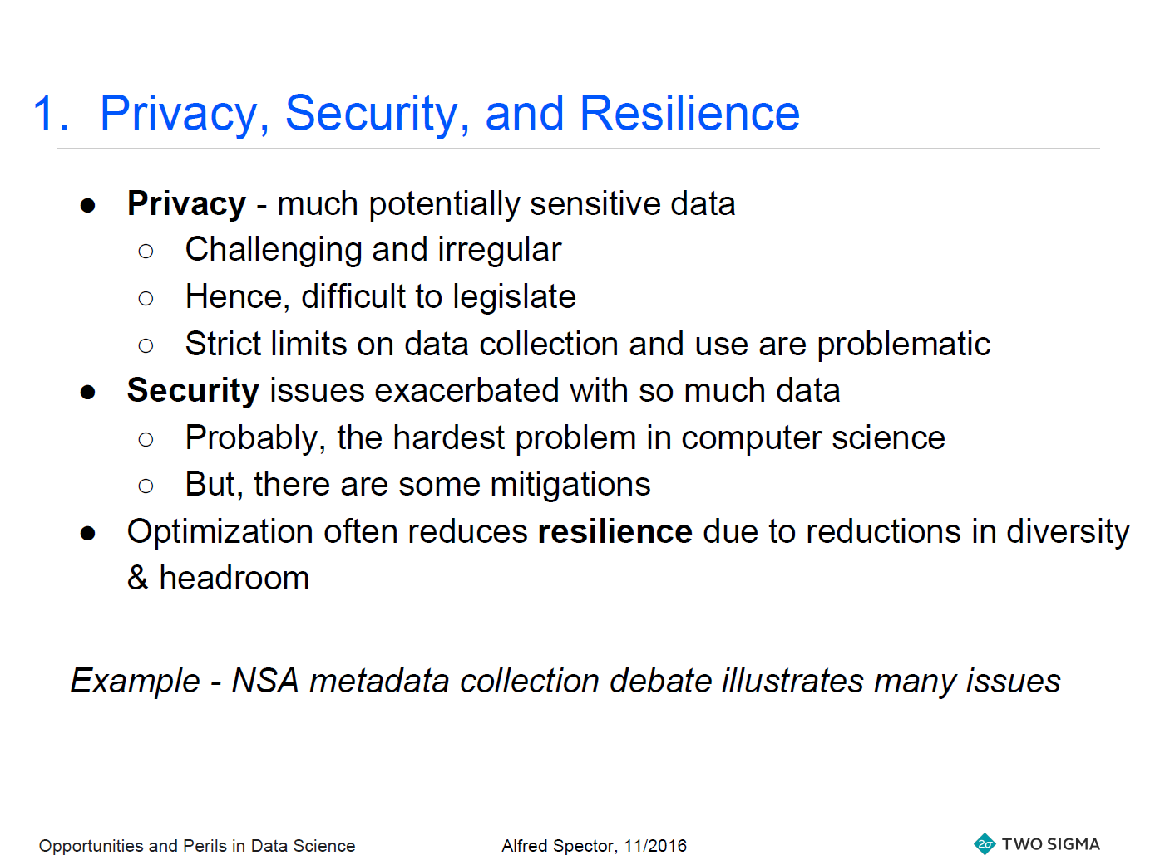 1. Privacy, Security, and Resilience

● Privacy - much potentially sensitive data
○ Challenging and irregular
○ Hence, difficult to legislate
○ Strict limits on data collection and use are problematic
● Security issues exacerbated with so much data
○ Probably, the hardest problem in computer science
○ But, there are some mitigations
● Optimization often reduces resilience due to reductions in diversity & headroom

Example - NSA metadata collection debate illustrates many issues

Opportunities and Perils in Data Science

Alfred Spector, 11/2016

TWO SIGMA